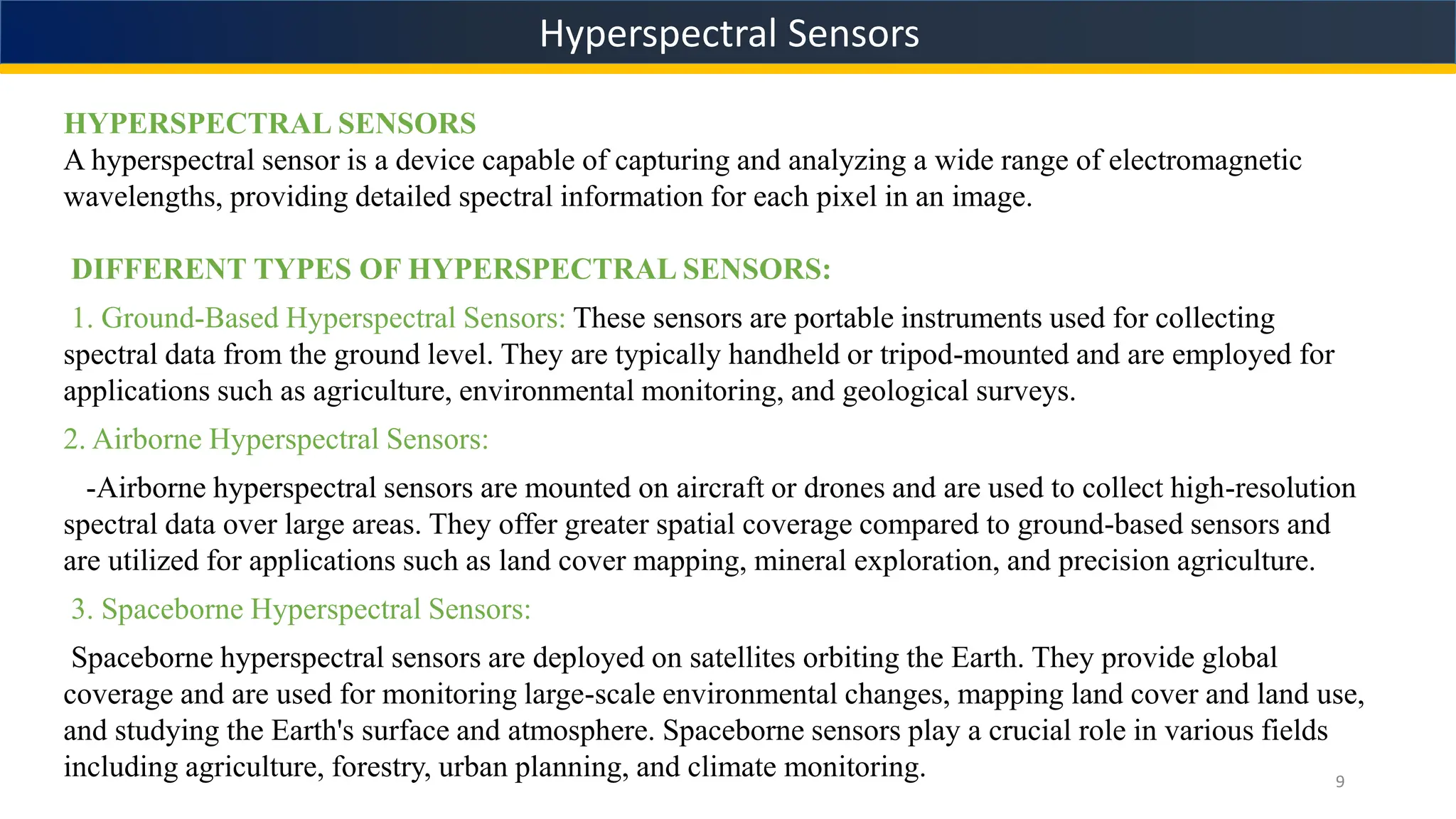 Hyperspectral Sensors

HYPERSPECTRAL SENSORS
A hyperspectral sensor is a device capable of capturing and analyzing a wide range of electromagnetic wavelengths, providing detailed spectral information for each pixel in an image.

DIFFERENT TYPES OF HYPERSPECTRAL SENSORS:

1. Ground-Based Hyperspectral Sensors: These sensors are portable instruments used for collecting spectral data from the ground level. They are typically handheld or tripod-mounted and are employed for applications such as agriculture, environmental monitoring, and geological surveys.

2. Airborne Hyperspectral Sensors:

-Airborne hyperspectral sensors are mounted on aircraft or drones and are used to collect high-resolution spectral data over large areas. They offer greater spatial coverage compared to ground-based sensors and are utilized for applications such as land cover mapping, mineral exploration, and precision agriculture.

3. Spaceborne Hyperspectral Sensors:

Spaceborne hyperspectral sensors are deployed on satellites orbiting the Earth. They provide global coverage and are used for monitoring large-scale environmental changes, mapping land cover and land use, and studying the Earth's surface and atmosphere. Spaceborne sensors play a crucial role in various fields including agriculture, forestry, urban planning, and climate monitoring.

9